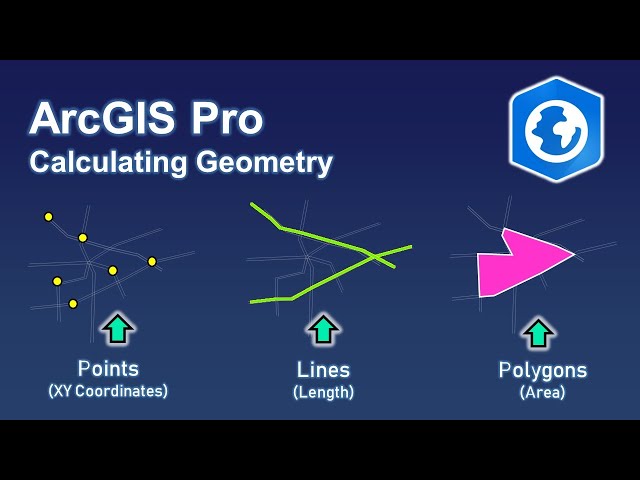 ArcGIS Pro
Calculating Geometry

Points
(XY Coordinates)

Lines
(Length)

Polygons
(Area)